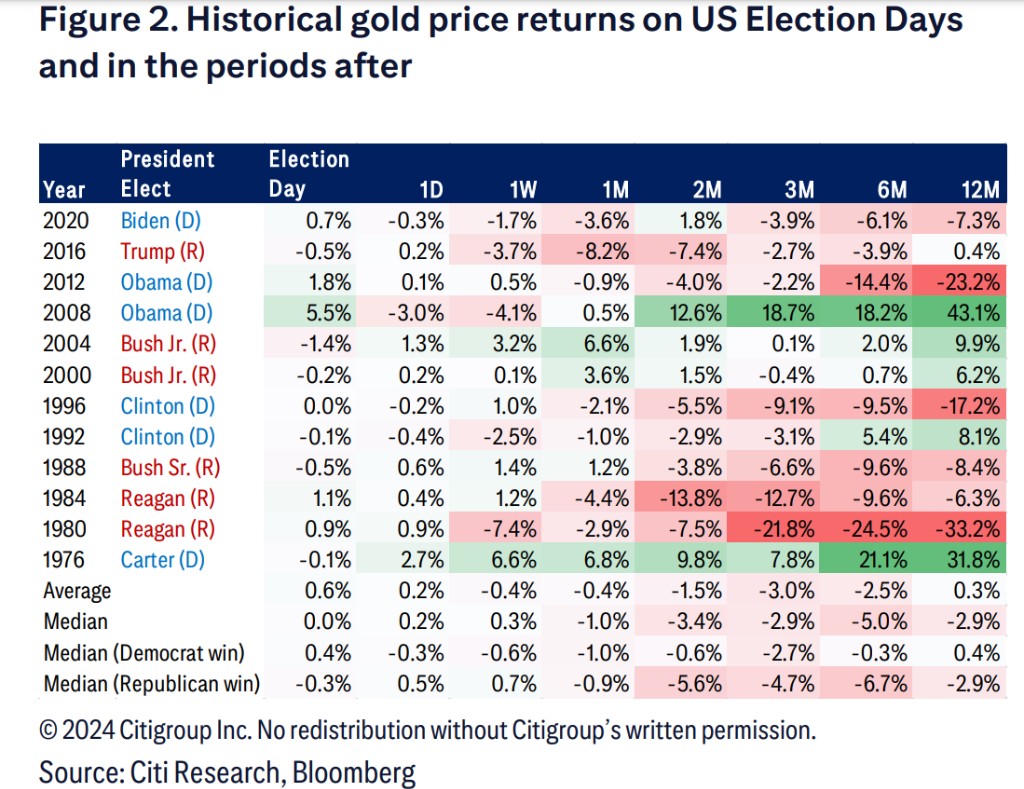 Figure 2. Historical gold price returns on US Election Days and in the periods after

| Year | President Elect | Election Day | 1D | 1W | 1M | 2M | 3M | 6M | 12M |
|---|---|---|---|---|---|---|---|---|---|
| 2020 | Biden (D) | 0.7% | -0.3% | -1.7% | -3.6% | 1.8% | -3.9% | -6.1% | -7.3% |
| 2016 | Trump (R) | -0.5% | 0.2% | -3.7% | -8.2% | -7.4% | -2.7% | -3.9% | 0.4% |
| 2012 | Obama (D) | 1.8% | 0.1% | 0.5% | -0.9% | -4.0% | -2.2% | -14.4% | -23.2% |
| 2008 | Obama (D) | 5.5% | -3.0% | -4.1% | 0.5% | 12.6% | 18.7% | 18.2% | 43.1% |
| 2004 | Bush Jr. (R) | -1.4% | 1.3% | 3.2% | 6.6% | 1.9% | 0.1% | 2.0% | 9.9% |
| 2000 | Bush Jr. (R) | -0.2% | 0.2% | 0.1% | 3.6% | 1.5% | -0.4% | 0.7% | 6.2% |
| 1996 | Clinton (D) | 0.0% | -0.2% | 1.0% | -2.1% | -5.5% | -9.1% | -9.5% | -17.2% |
| 1992 | Clinton (D) | -0.1% | -0.4% | -2.5% | -1.0% | -2.9% | -3.1% | 5.4% | 8.1% |
| 1988 | Bush Sr. (R) | -0.5% | 0.6% | 1.4% | 1.2% | -3.8% | -6.6% | -9.6% | -8.4% |
| 1984 | Reagan (R) | 1.1% | 0.4% | 1.2% | -4.4% | -13.8% | -12.7% | -9.6% | -6.3% |
| 1980 | Reagan (R) | 0.9% | 0.9% | -7.4% | -2.9% | -7.5% | -21.8% | -24.5% | -33.2% |
| 1976 | Carter (D) | -0.1% | 2.7% | 6.6% | 6.8% | 9.8% | 7.8% | 21.1% | 31.8% |
| Average | | 0.6% | 0.2% | -0.4% | -0.4% | -1.5% | -3.0% | -2.5% | 0.3% |
| Median | | 0.0% | 0.2% | 0.3% | -1.0% | -3.4% | -2.9% | -5.0% | -2.9% |
| Median (Democrat win) | | 0.4% | -0.3% | -0.6% | -1.0% | -0.6% | -2.7% | -0.3% | 0.4% |
| Median (Republican win) | | -0.3% | 0.5% | 0.7% | -0.9% | -5.6% | -4.7% | -6.7% | -2.9% |

© 2024 Citigroup Inc. No redistribution without Citigroup's written permission.
Source: Citi Research, Bloomberg